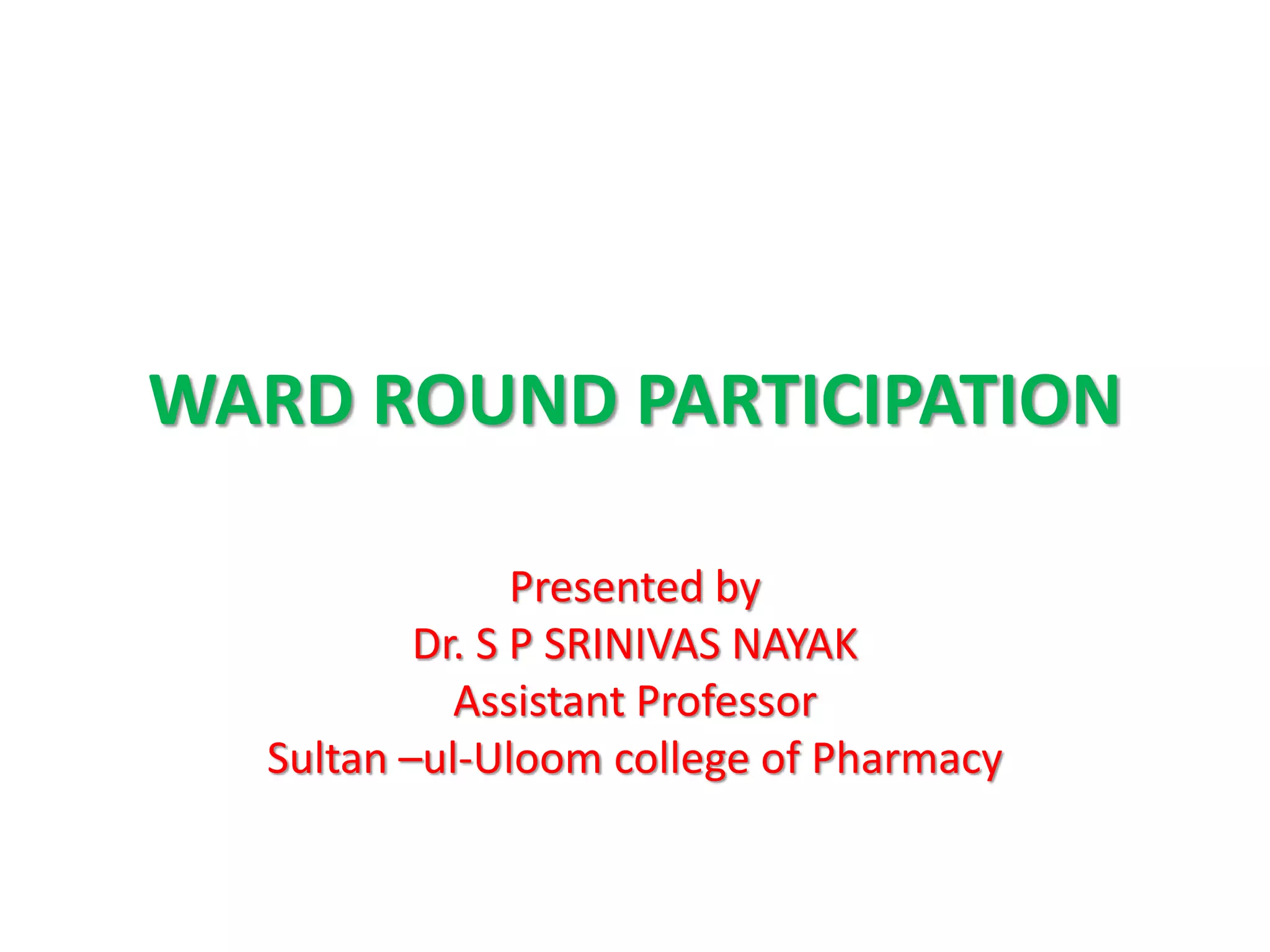 WARD ROUND PARTICIPATION

Presented by
Dr. S P SRINIVAS NAYAK
Assistant Professor
Sultan –ul-Uloom college of Pharmacy